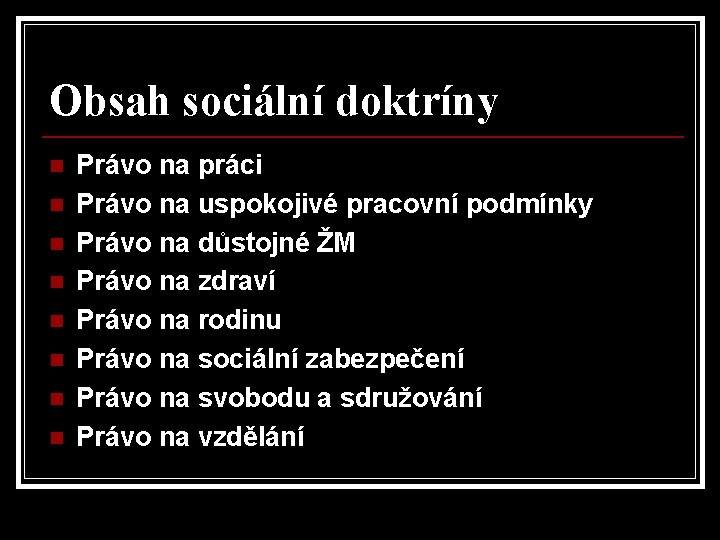 Obsah sociální doktríny

- Právo na práci
- Právo na uspokojivé pracovní podmínky
- Právo na důstojné ŽM
- Právo na zdraví
- Právo na rodinu
- Právo na sociální zabezpečení
- Právo na svobodu a sdružování
- Právo na vzdělání